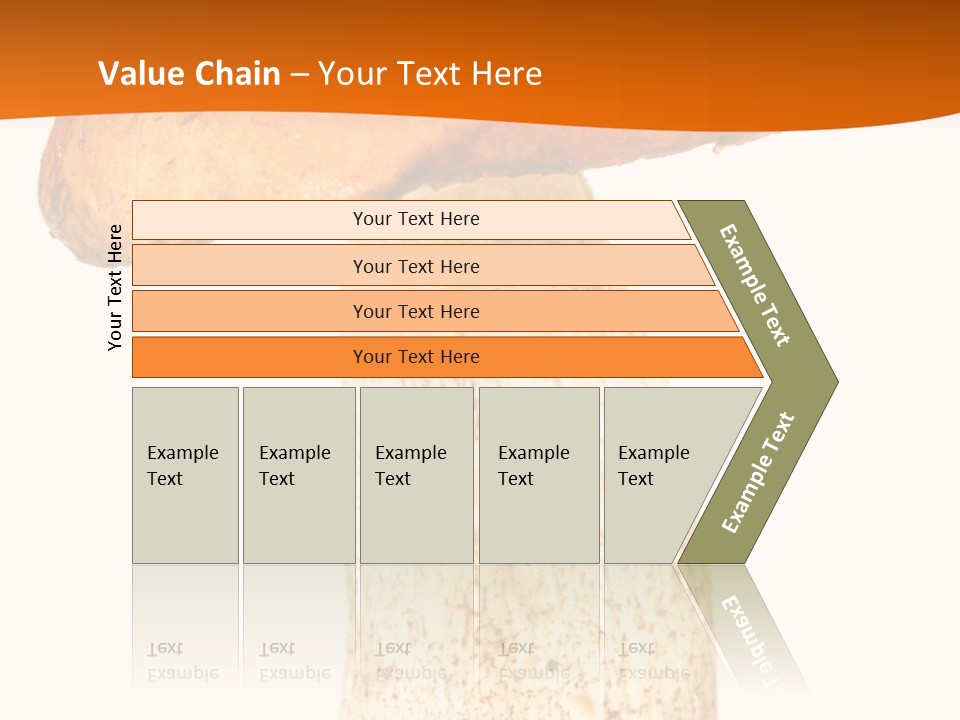 Value Chain – Your Text Here

Your Text Here

Your Text Here

Your Text Here

Your Text Here

Your Text Here

Example Text

Example Text

Example Text

Example Text

Example Text

Example Text

Example Text